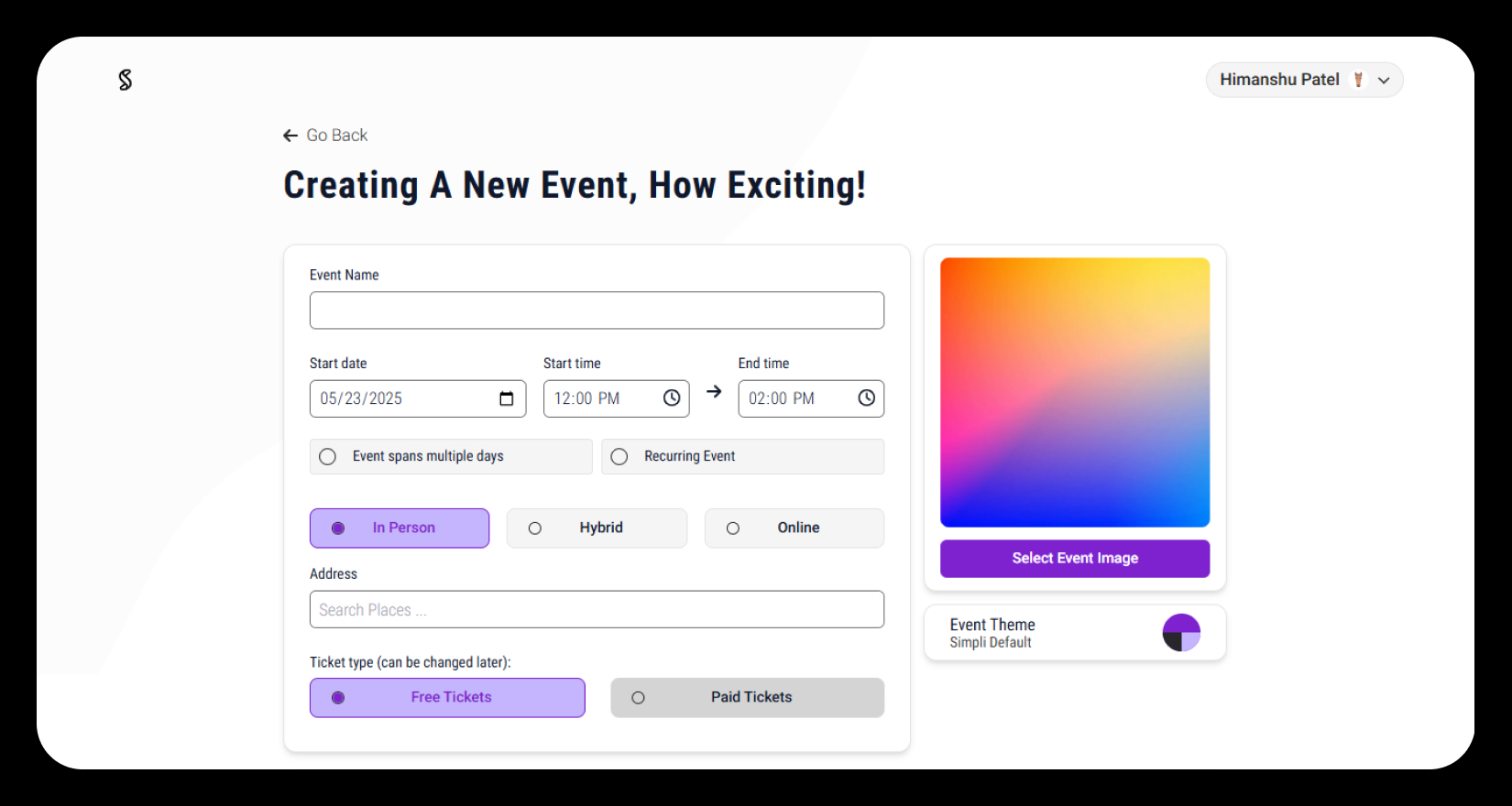 Himanshu Patel

Go Back

Creating A New Event, How Exciting!

Event Name

Start date
05/23/2025

Start time
12:00 PM

End time
02:00 PM

Event spans multiple days

Recurring Event

In Person

Hybrid

Online

Address
Search Places ...

Ticket type (can be changed later):

Free Tickets

Paid Tickets

Select Event Image

Event Theme
Simpli Default